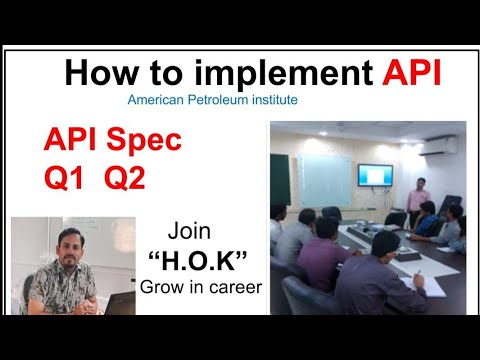 How to implement API
American Petroleum institute

API Spec
Q1 Q2

Join
“H.O.K”
Grow in career